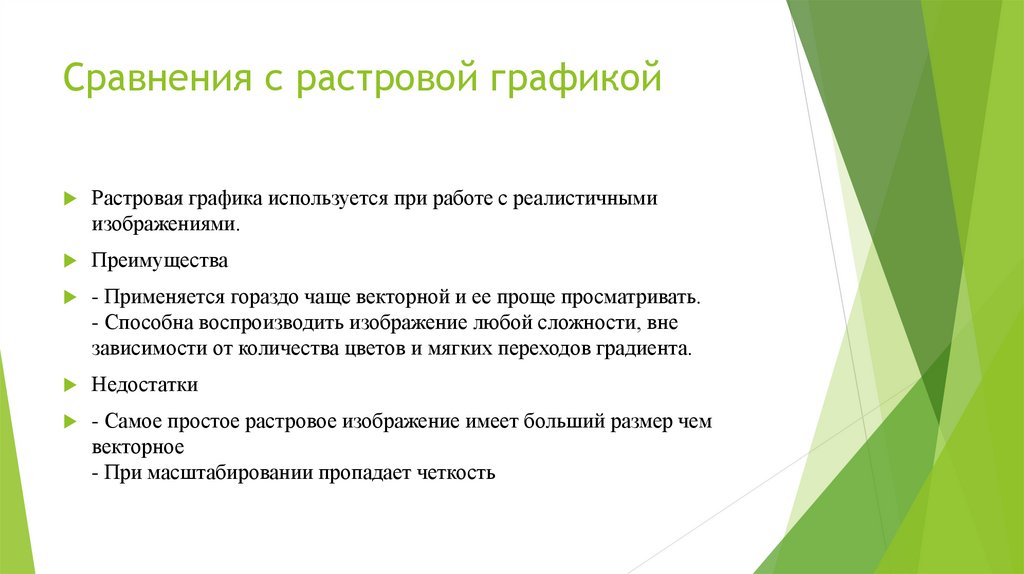 Сравнения с растровой графикой

Растровая графика используется при работе с реалистичными изображениями.

Преимущества

- Применяется гораздо чаще векторной и ее проще просматривать.
- Способна воспроизводить изображение любой сложности, вне зависимости от количества цветов и мягких переходов градиента.

Недостатки

- Самое простое растровое изображение имеет больший размер чем векторное
- При масштабировании пропадает четкость